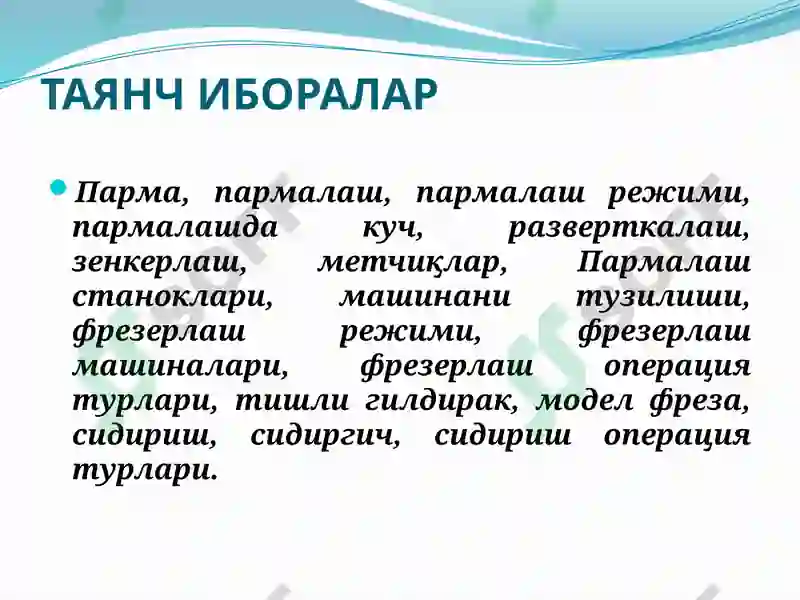 ТАЯНЧ ИБОРАЛАР

Парма, пармалаш, пармалаш режими, пармалашда куч, разверткалаш, зенкерлаш, метчиқлар, Пармалаш станоклари, машинани тузилиши, фрезерлаш режими, фрезерлаш машиналари, фрезерлаш операция турлари, тишли гилдирак, модел фреза, сидириш, сидиргич, сидириш операция турлари.